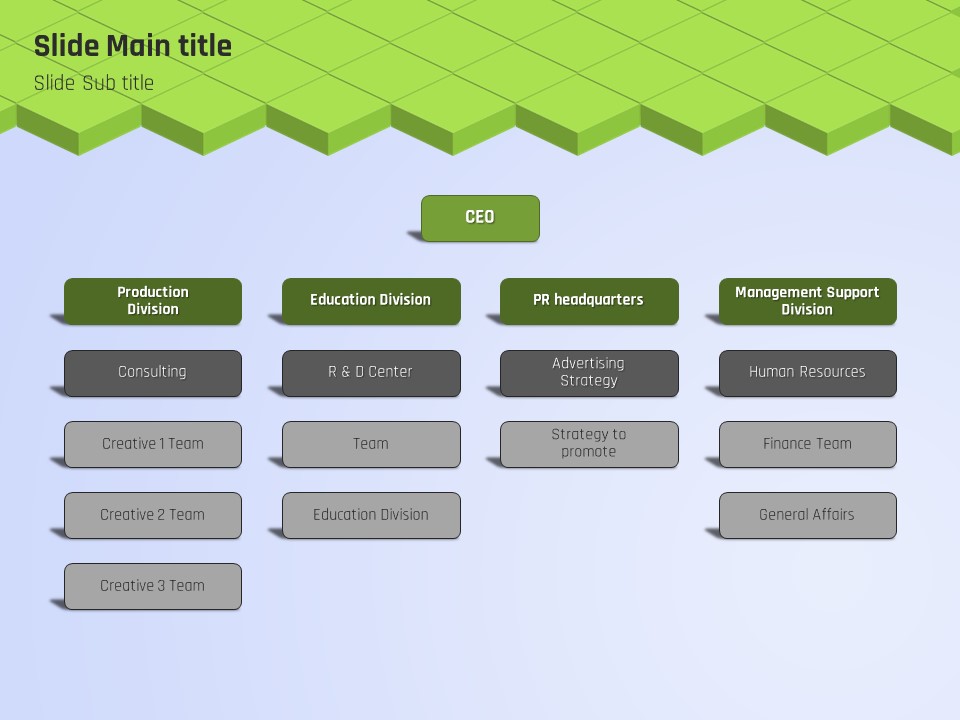 Slide Main title

Slide Sub title

CEO

Production Division

Consulting

Creative 1 Team

Creative 2 Team

Creative 3 Team

Education Division

R & D Center

Team

Education Division

PR headquarters

Advertising Strategy

Strategy to promote

Management Support Division

Human Resources

Finance Team

General Affairs